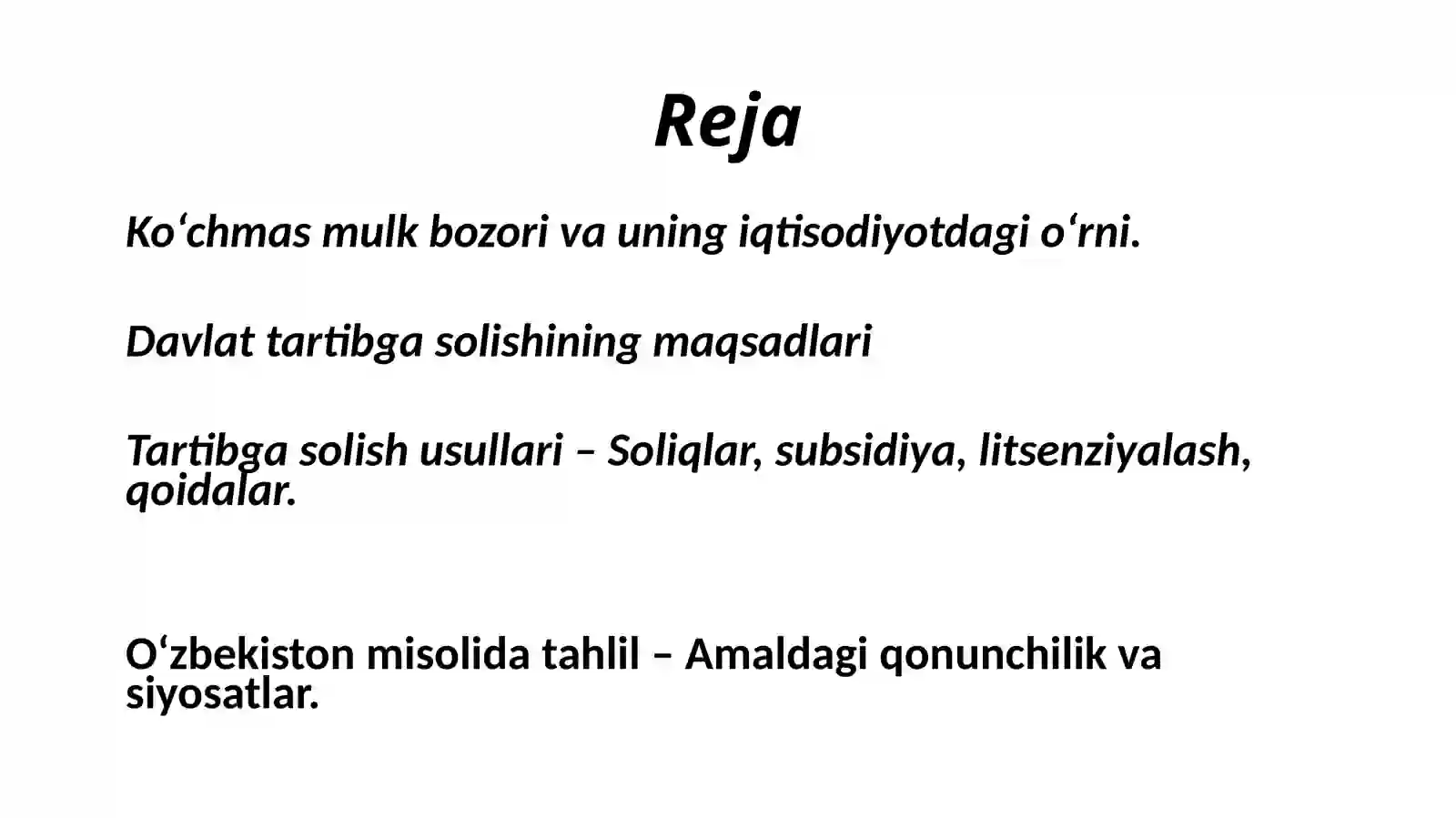 Reja

Ko‘chmas mulk bozori va uning iqtisodiyotdagi o‘rni.

Davlat tartibga solishining maqsadlari

Tartibga solish usullari – Soliqlar, subsidiya, litsenziyalash, qoidalar.

O‘zbekiston misolida tahlil – Amaldagi qonunchilik va siyosatlar.